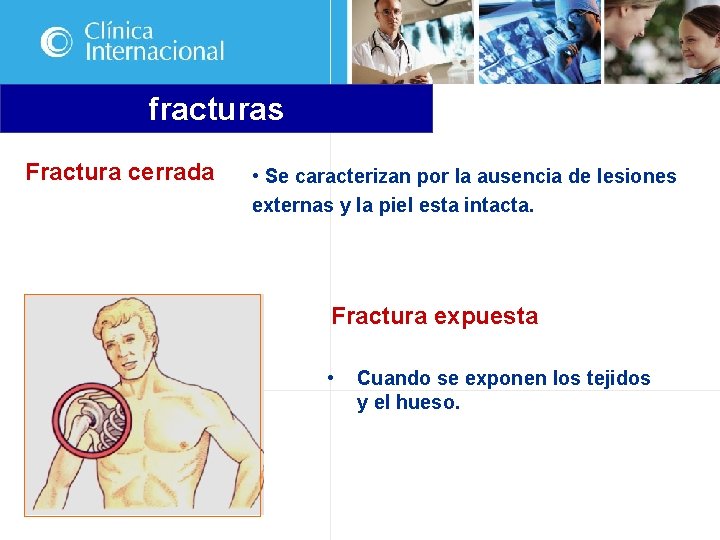 Clínica Internacional

fracturas

Fractura cerrada

• Se caracterizan por la ausencia de lesiones externas y la piel esta intacta.

Fractura expuesta

• Cuando se exponen los tejidos y el hueso.